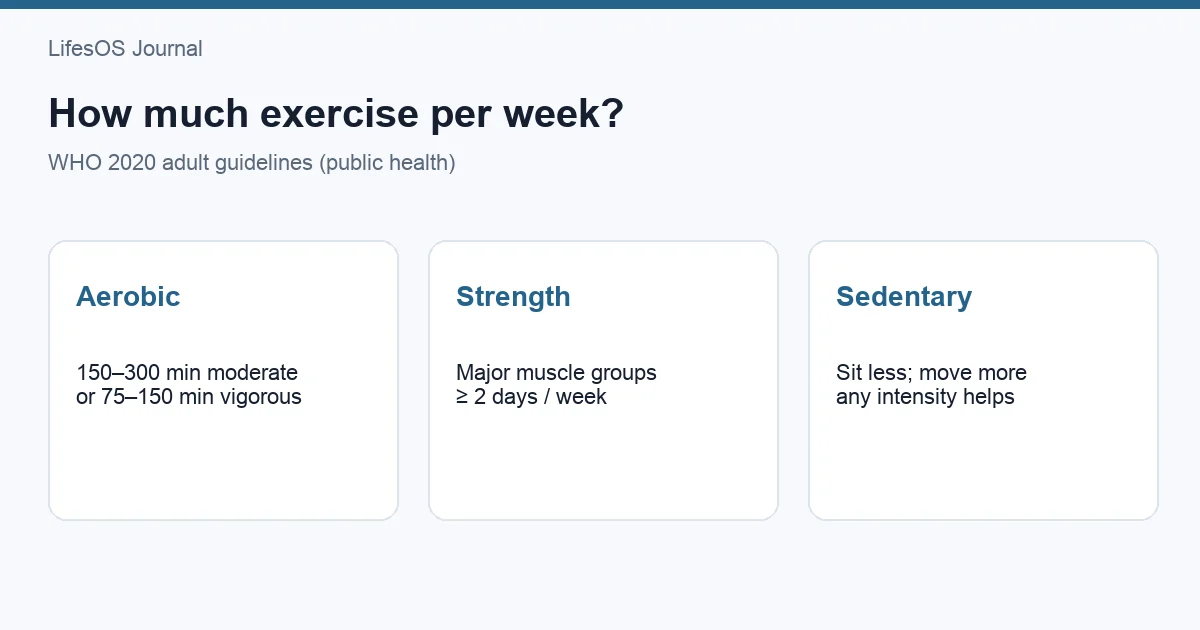 LifesOS Journal

How much exercise per week?

WHO 2020 adult guidelines (public health)

Aerobic

150–300 min moderate
or 75–150 min vigorous

Strength

Major muscle groups
≥ 2 days / week

Sedentary

Sit less; move more
any intensity helps